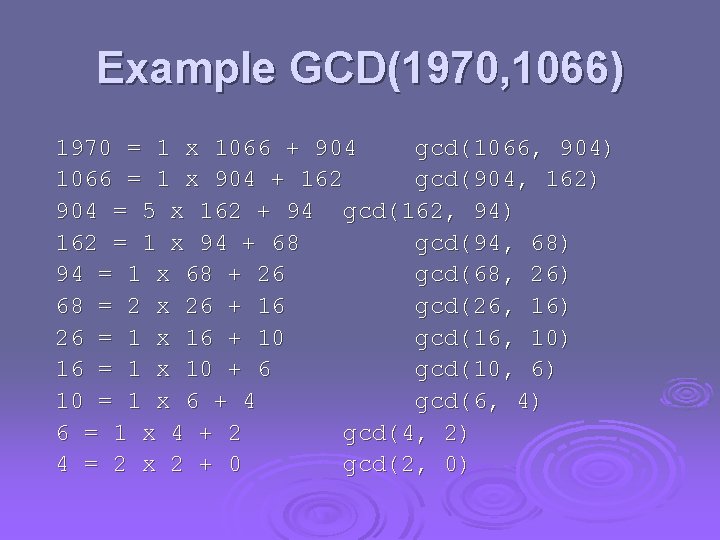 Example GCD(1970,1066)

1970 = 1 x 1066 + 904 gcd(1066, 904)
1066 = 1 x 904 + 162 gcd(904, 162)
904 = 5 x 162 + 94 gcd(162, 94)
162 = 1 x 94 + 68 gcd(94, 68)
94 = 1 x 68 + 26 gcd(68, 26)
68 = 2 x 26 + 16 gcd(26, 16)
26 = 1 x 16 + 10 gcd(16, 10)
16 = 1 x 10 + 6 gcd(10, 6)
10 = 1 x 6 + 4 gcd(6, 4)
6 = 1 x 4 + 2 gcd(4, 2)
4 = 2 x 2 + 0 gcd(2, 0)